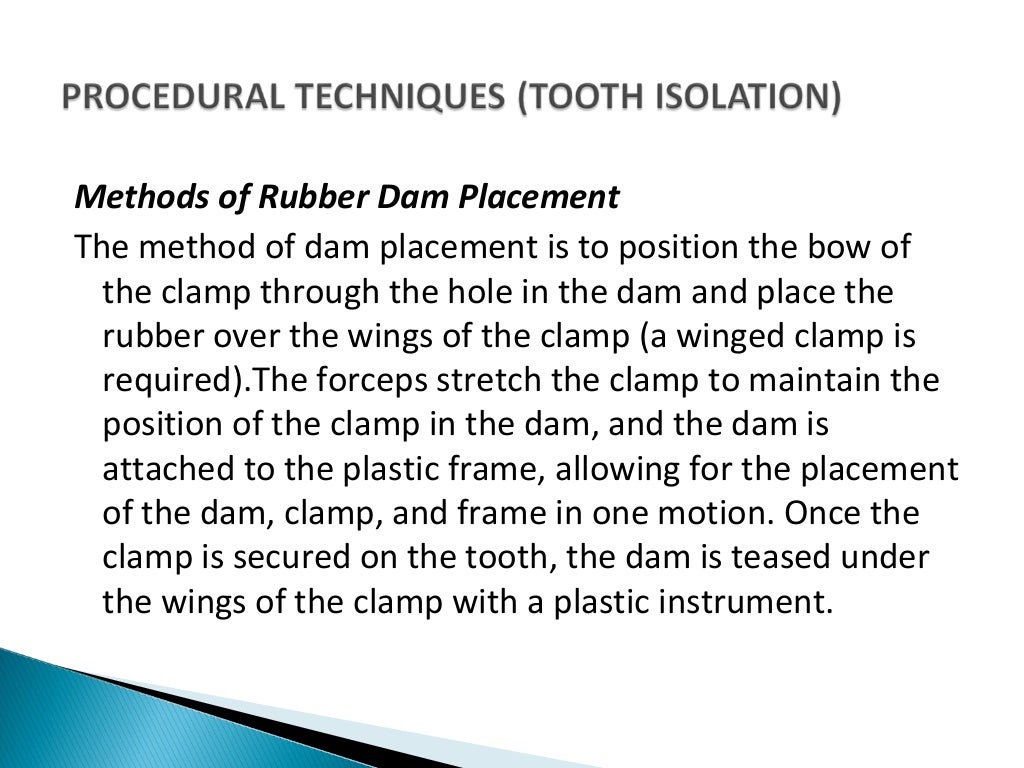 PROCEDURAL TECHNIQUES (TOOTH ISOLATION)

Methods of Rubber Dam Placement

The method of dam placement is to position the bow of the clamp through the hole in the dam and place the rubber over the wings of the clamp (a winged clamp is required).The forceps stretch the clamp to maintain the position of the clamp in the dam, and the dam is attached to the plastic frame, allowing for the placement of the dam, clamp, and frame in one motion. Once the clamp is secured on the tooth, the dam is teased under the wings of the clamp with a plastic instrument.